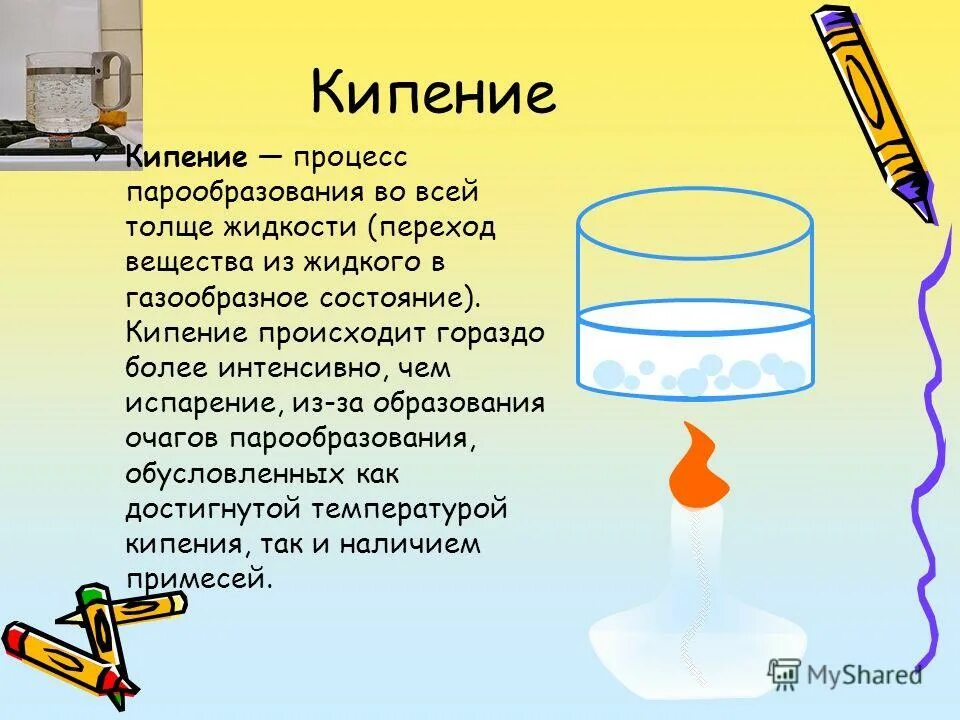 Кипение

Кипение — процесс парообразования во всей толще жидкости (переход вещества из жидкого в газообразное состояние). Кипение происходит гораздо более интенсивно, чем испарение, из-за образования очагов парообразования, обусловленных как достигнутой температурой кипения, так и наличием примесей.

MyShared